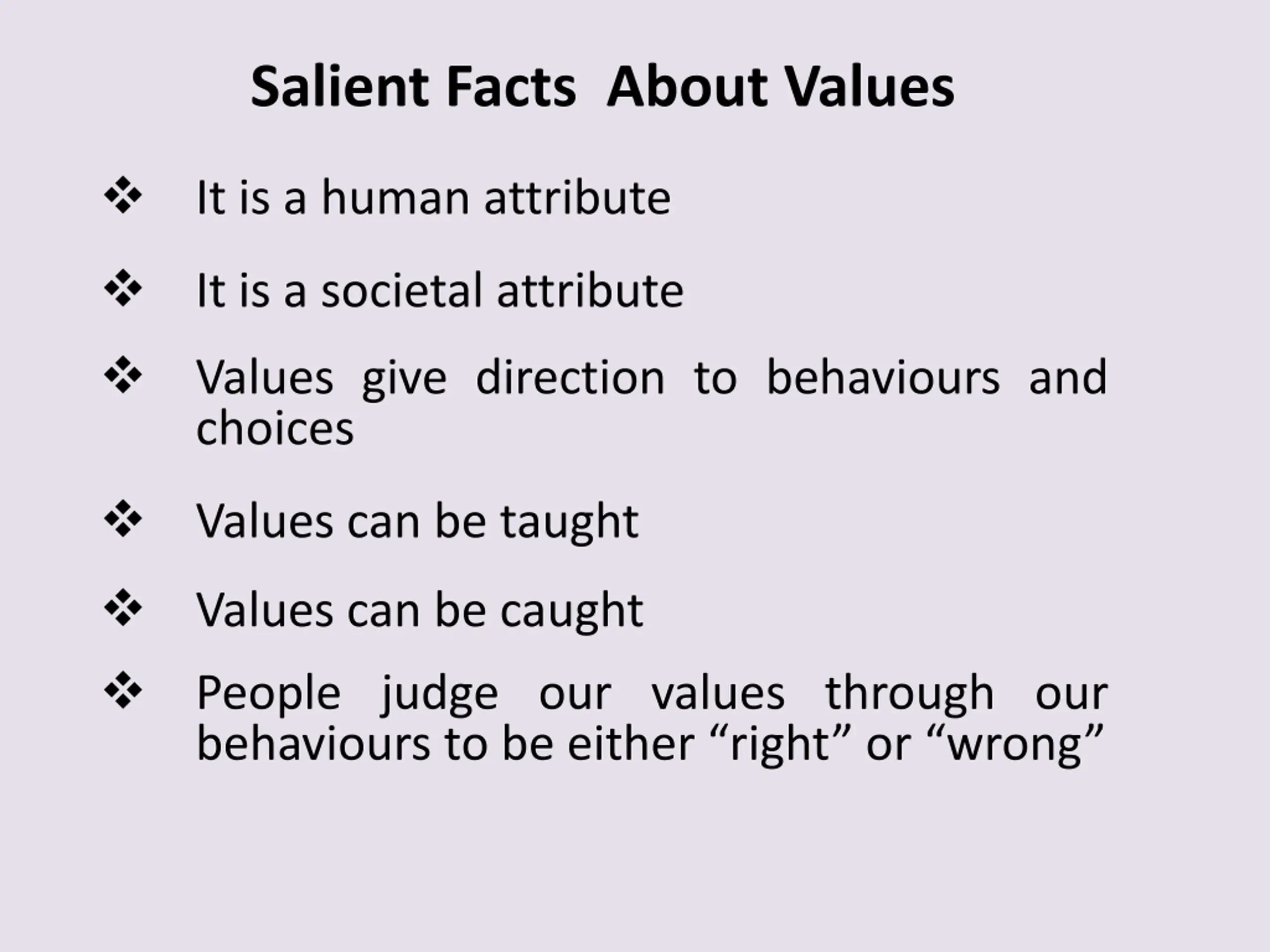 Salient Facts About Values

❖ It is a human attribute

❖ It is a societal attribute

❖ Values give direction to behaviours and choices

❖ Values can be taught

❖ Values can be caught

❖ People judge our values through our behaviours to be either “right” or “wrong”